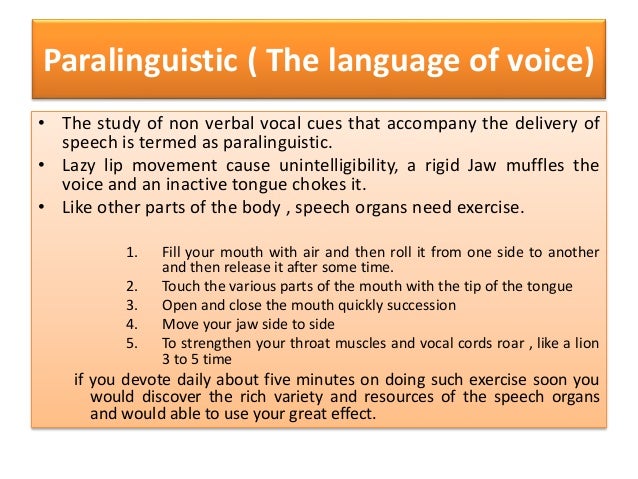 Paralinguistic ( The language of voice)

• The study of non verbal vocal cues that accompany the delivery of speech is termed as paralinguistic.
• Lazy lip movement cause unintelligibility, a rigid Jaw muffles the voice and an inactive tongue chokes it.
• Like other parts of the body , speech organs need exercise.

1. Fill your mouth with air and then roll it from one side to another and then release it after some time.
2. Touch the various parts of the mouth with the tip of the tongue
3. Open and close the mouth quickly succession
4. Move your jaw side to side
5. To strengthen your throat muscles and vocal cords roar , like a lion 3 to 5 time

if you devote daily about five minutes on doing such exercise soon you would discover the rich variety and resources of the speech organs and would able to use your great effect.